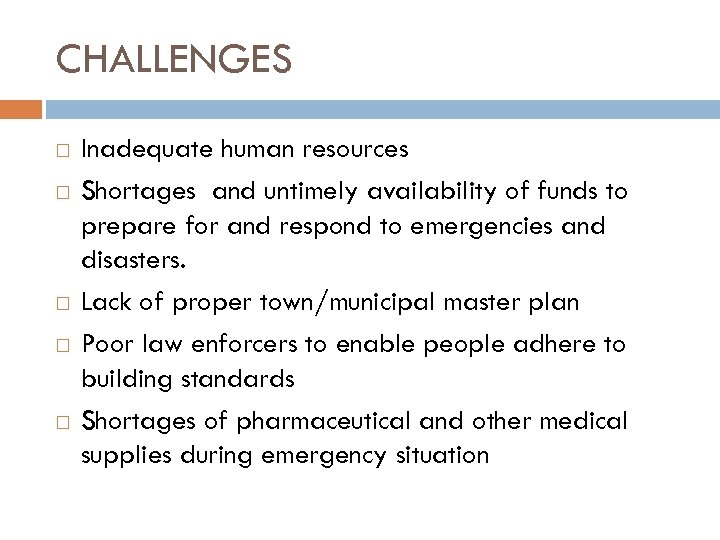 CHALLENGES

□ Inadequate human resources

□ Shortages and untimely availability of funds to prepare for and respond to emergencies and disasters.

□ Lack of proper town/municipal master plan

□ Poor law enforcers to enable people adhere to building standards

□ Shortages of pharmaceutical and other medical supplies during emergency situation